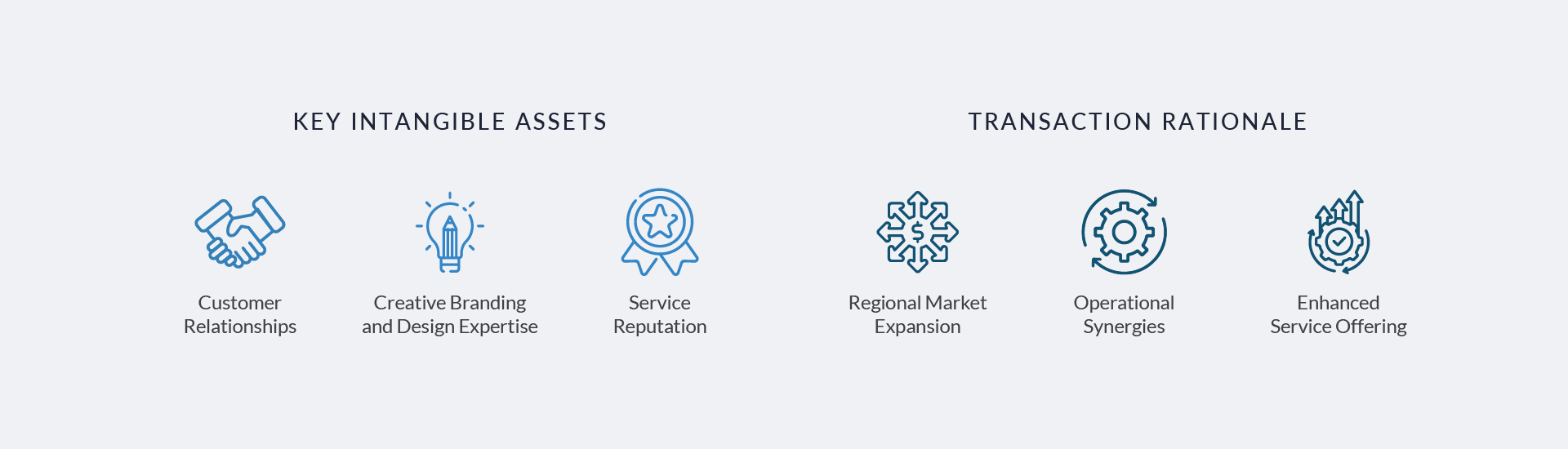 KEY INTANGIBLE ASSETS

Customer Relationships

Creative Branding and Design Expertise

Service Reputation

TRANSACTION RATIONALE

Regional Market Expansion

Operational Synergies

Enhanced Service Offering